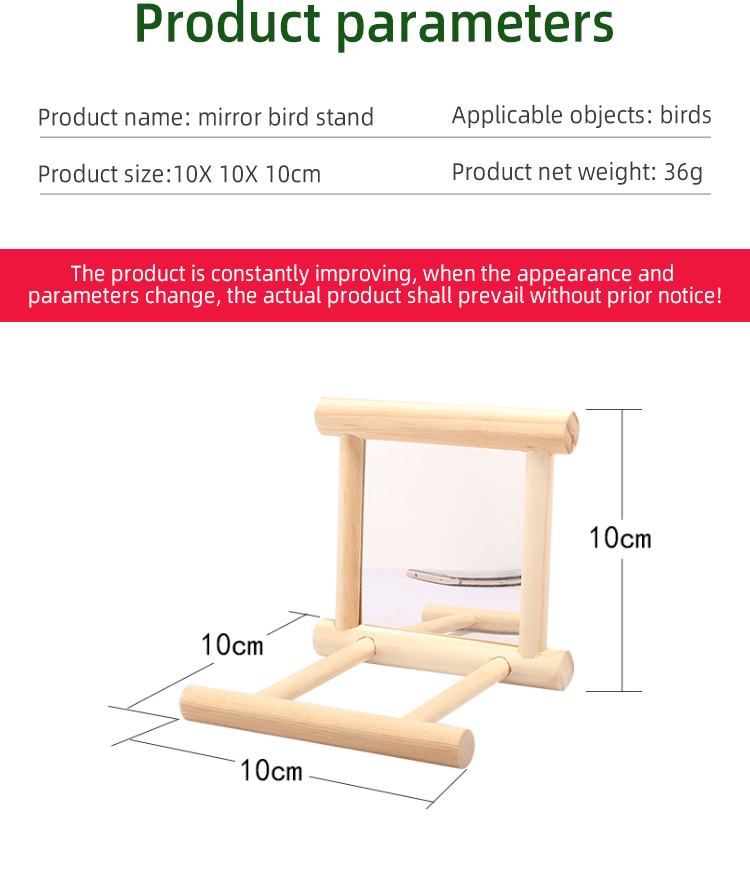 Product parameters

Product name: mirror bird stand

Applicable objects: birds

Product size:10X 10X 10cm

Product net weight: 36g

The product is constantly improving, when the appearance and parameters change, the actual product shall prevail without prior notice!

10cm

10cm

10cm